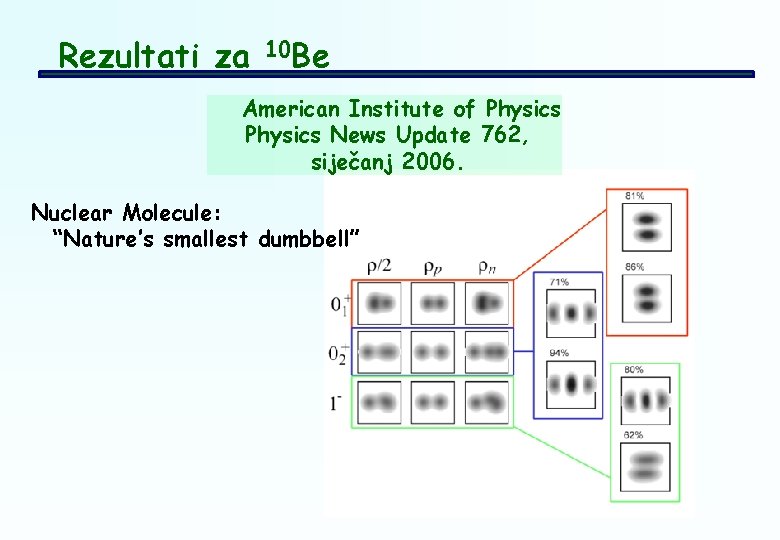 Rezultati za $^{10}$Be

American Institute of Physics
Physics News Update 762,
siječanj 2006.

Nuclear Molecule:
"Nature's smallest dumbbell"

$\rho/2$ $\rho_p$ $\rho_n$

$0_1^+$

$0_2^+$

$1^-$

81%

86%

71%

94%

80%

62%